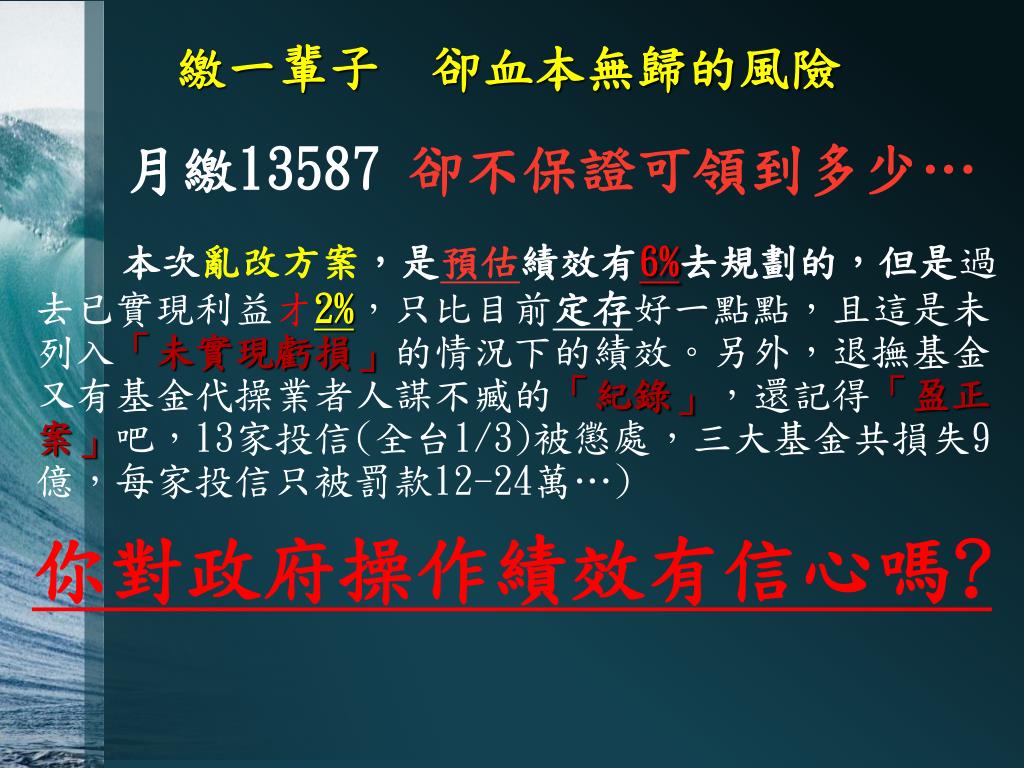 繳一輩子　卻血本無歸的風險

月繳13587 卻不保證可領到多少…

本次亂改方案，是預估績效有6%去規劃的，但是過去已實現利益才2%，只比目前定存好一點點，且這是未列入「未實現虧損」的情況下的績效。另外，退撫基金又有基金代操業者人謀不臧的「紀錄」，還記得「盈正案」吧，13家投信(全台1/3)被懲處，三大基金共損失9億，每家投信只被罰款12-24萬…)

你對政府操作績效有信心嗎?